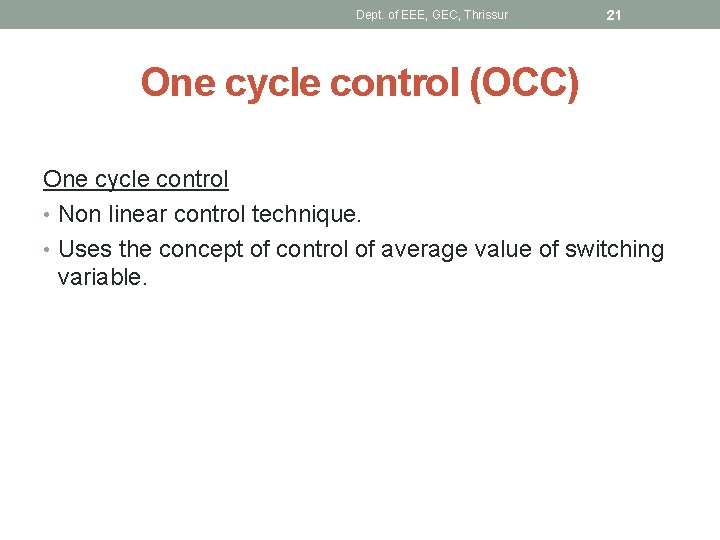 Dept. of EEE, GEC, Thrissur 21

One cycle control (OCC)

One cycle control

• Non linear control technique.

• Uses the concept of control of average value of switching variable.